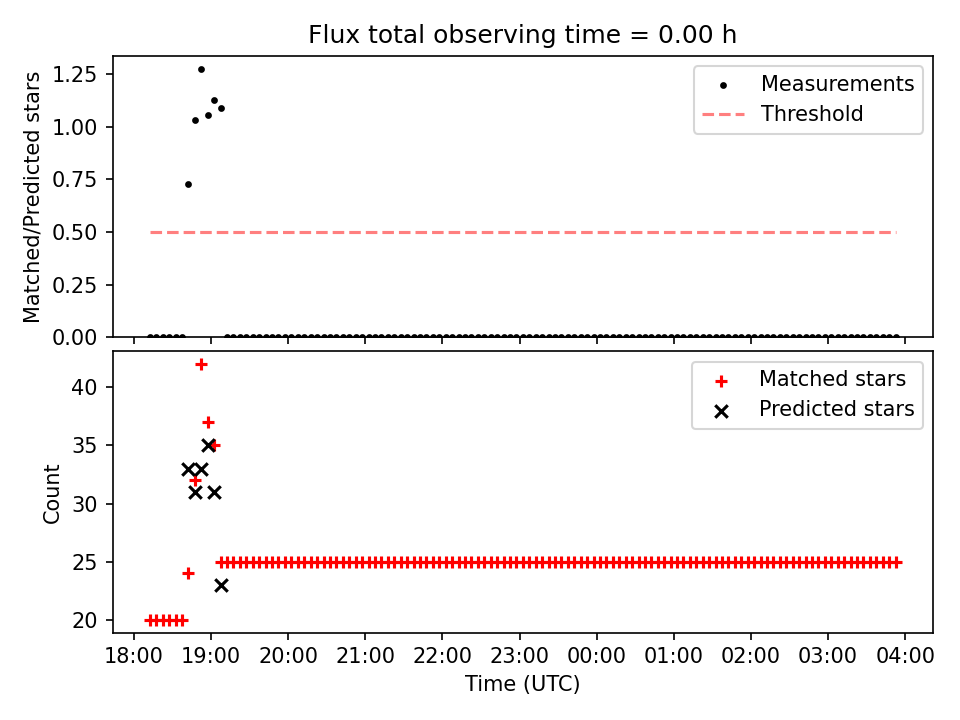 Flux total observing time = 0.00 h

Matched/Predicted stars

1.25
1.00
0.75
0.50
0.25
0.00

Measurements
Threshold

Count

40
35
30
25
20

Matched stars
Predicted stars

18:00 19:00 20:00 21:00 22:00 23:00 00:00 01:00 02:00 03:00 04:00

Time (UTC)